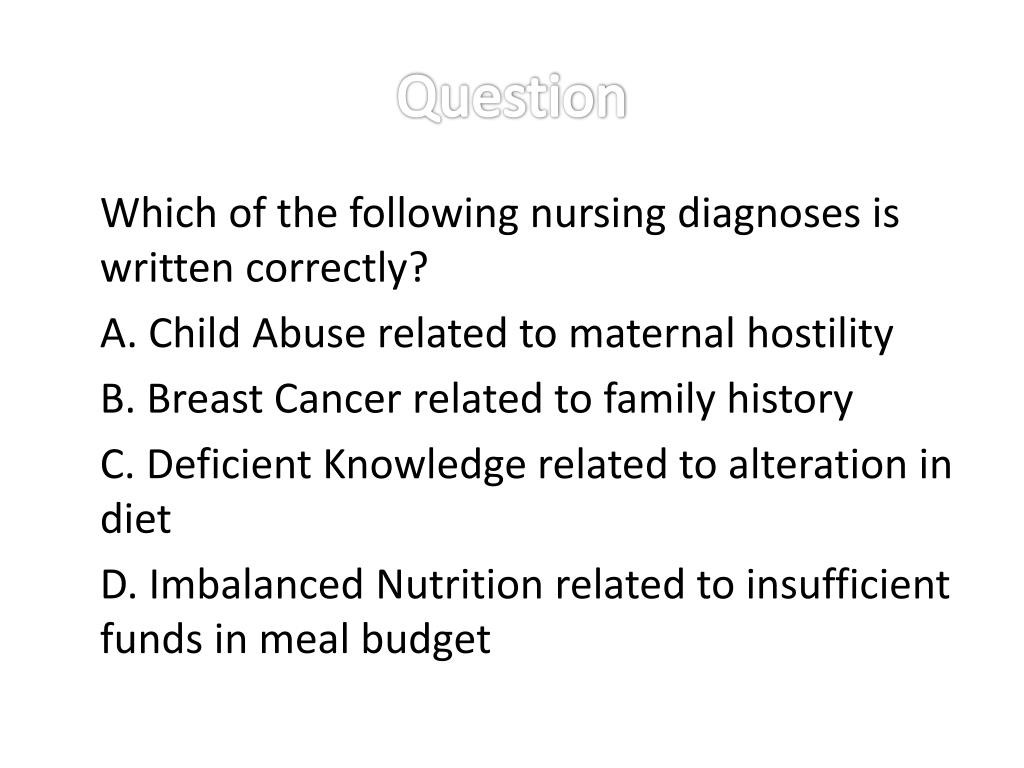 Question

Which of the following nursing diagnoses is written correctly?

A. Child Abuse related to maternal hostility

B. Breast Cancer related to family history

C. Deficient Knowledge related to alteration in diet

D. Imbalanced Nutrition related to insufficient funds in meal budget